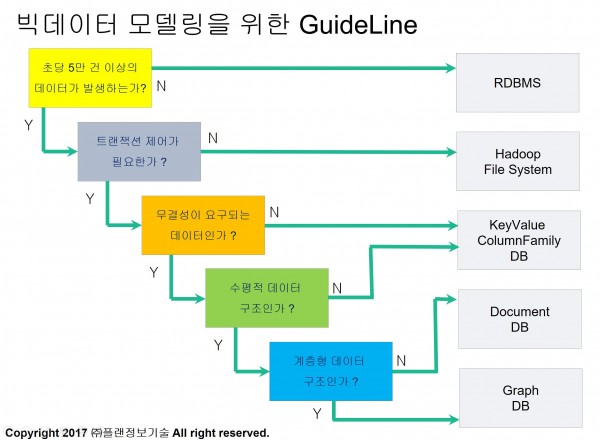 빅데이터 모델링을 위한 GuideLine

초당 5만 건 이상의 데이터가 발생하는가?

N

RDBMS

Y

트랜잭션 제어가 필요한가 ?

N

Hadoop File System

Y

무결성이 요구되는 데이터인가 ?

N

KeyValue ColumnFamily DB

Y

수평적 데이터 구조인가 ?

N

Document DB

Y

계층형 데이터 구조인가 ?

N

Graph DB

Y

Copyright 2017 ㈜플랜정보기술 All right reserved.